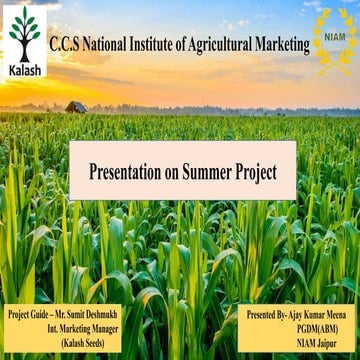 Kalash

C.C.S National Institute of Agricultural Marketing

NIAM

Presentation on Summer Project

Project Guide – Mr. Sumit Deshmukh
Int. Marketing Manager
(Kalash Seeds)

Presented By- Ajay Kumar Meena
PGDM(ABM)
NIAM Jaipur